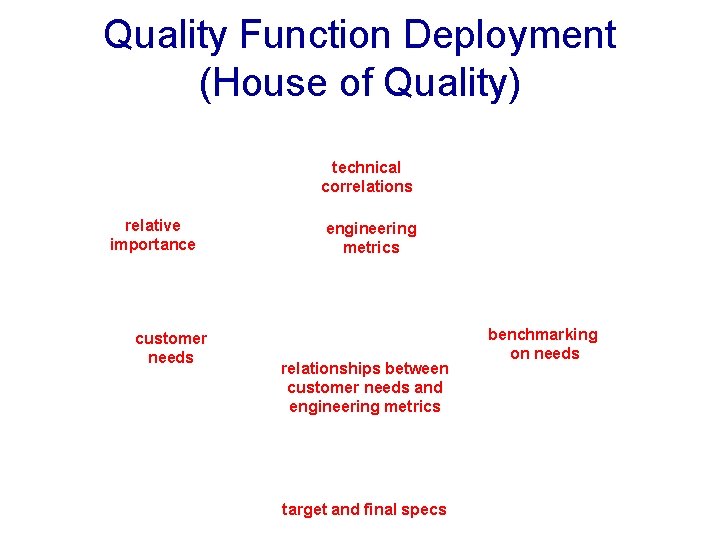 Quality Function Deployment
(House of Quality)

technical correlations

relative importance

engineering metrics

customer needs

benchmarking on needs

relationships between customer needs and engineering metrics

target and final specs